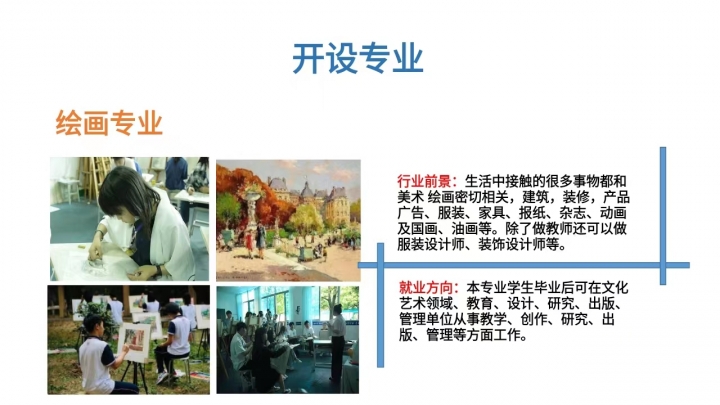 开设专业

绘画专业

行业前景：生活中接触的很多事物都和美术 绘画密切相关，建筑，装修，产品广告、服装、家具、报纸、杂志、动画及国画、油画等。除了做教师还可以做服装设计师、装饰设计师等。

就业方向：本专业学生毕业后可在文化艺术领域、教育、设计、研究、出版、管理单位从事教学、创作、研究、出版、管理等方面工作。